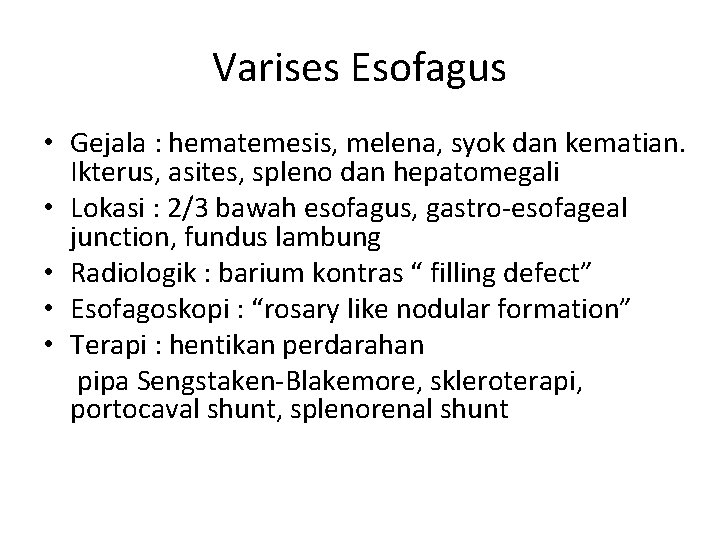 Varises Esofagus

• Gejala : hematemesis, melena, syok dan kematian. Ikterus, asites, spleno dan hepatomegali
• Lokasi : 2/3 bawah esofagus, gastro-esofageal junction, fundus lambung
• Radiologik : barium kontras “ filling defect”
• Esofagoskopi : “rosary like nodular formation”
• Terapi : hentikan perdarahan
pipa Sengstaken-Blakemore, skleroterapi, portocaval shunt, splenorenal shunt